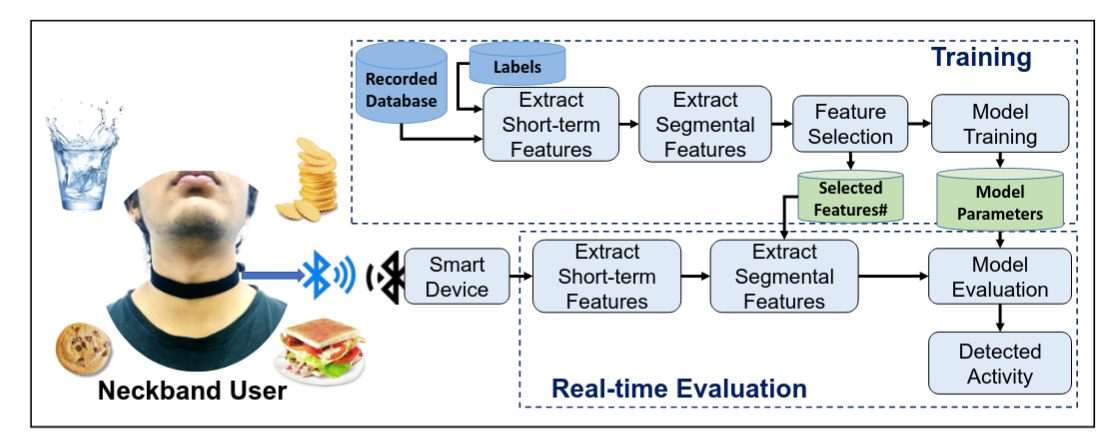 Training

Recorded Database

Labels

Extract Short-term Features

Extract Segmental Features

Feature Selection

Model Training

Selected Features#

Model Parameters

Neckband User

Smart Device

Extract Short-term Features

Extract Segmental Features

Model Evaluation

Detected Activity

Real-time Evaluation